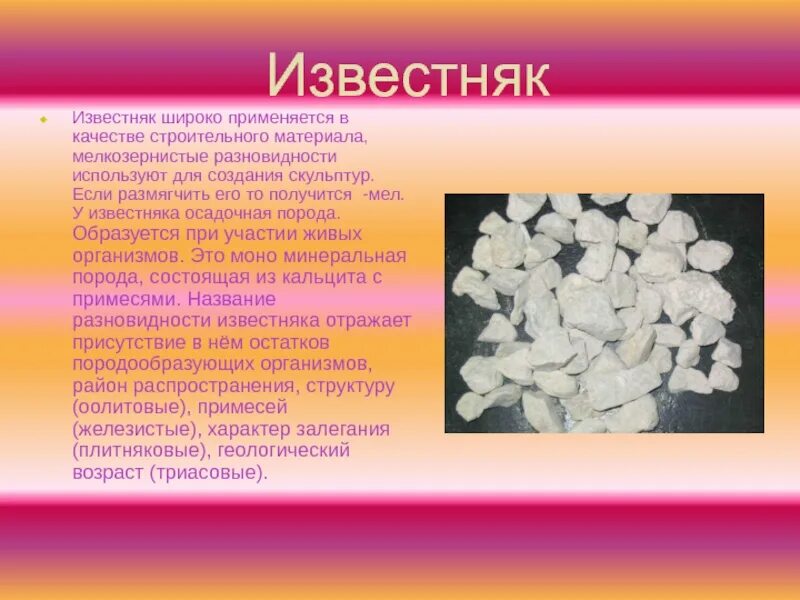 Известняк

Известняк широко применяется в качестве строительного материала, мелкозернистые разновидности используют для создания скульптур. Если размягчить его то получится -мел. У известняка осадочная порода. Образуется при участии живых организмов. Это моно минеральная порода, состоящая из кальцита с примесями. Название разновидности известняка отражает присутствие в нём остатков породообразующих организмов, район распространения, структуру (оолитовые), примесей (железистые), характер залегания (плитняковые), геологический возраст (триасовые).